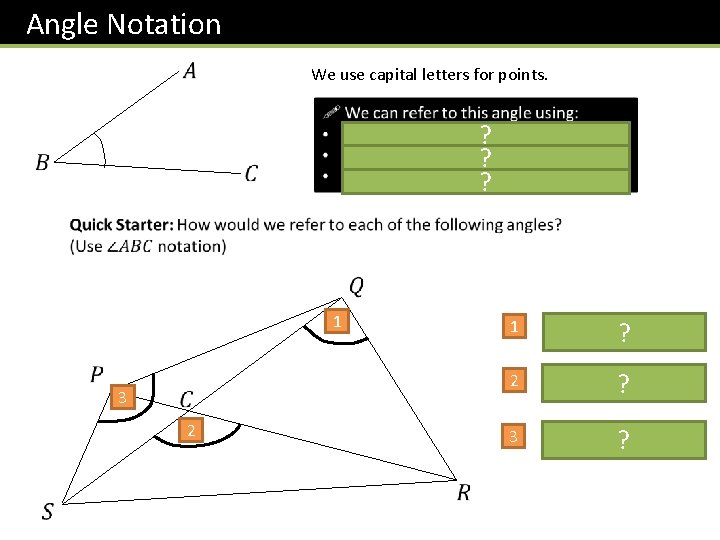 Angle Notation

$A$

$B$

$C$

We use capital letters for points.

We can refer to this angle using:
• ?
• ?
• ?

**Quick Starter:** How would we refer to each of the following angles? (Use $\angle ABC$ notation)

$Q$

1

$P$

3

$C$

2

$S$

$R$

1 ?

2 ?

3 ?